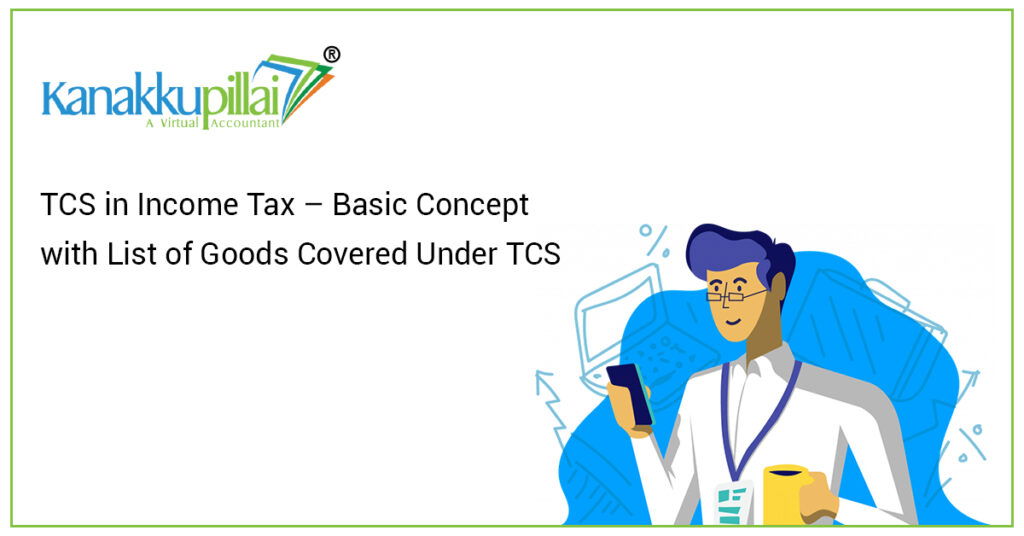 Kanakkupillai®
A Virtual Accountant

TCS in Income Tax – Basic Concept with List of Goods Covered Under TCS